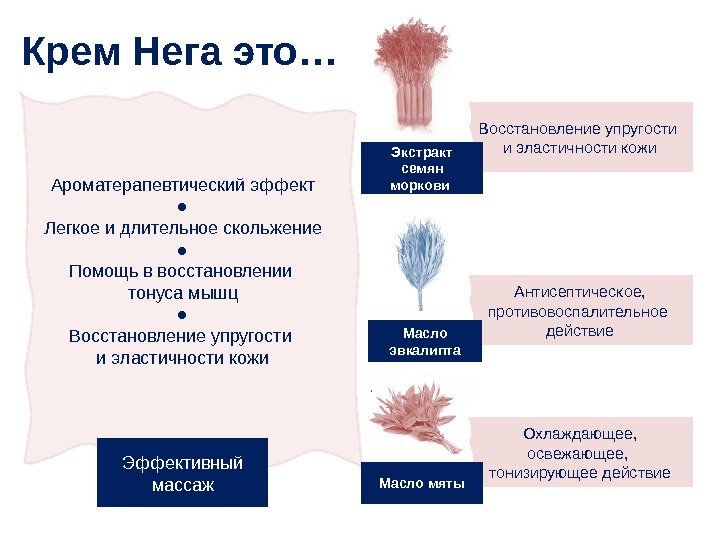 Крем Нега это…

Ароматерапевтический эффект
●
Легкое и длительное скольжение
●
Помощь в восстановлении тонуса мышц
●
Восстановление упругости и эластичности кожи

Эффективный массаж

Экстракт семян моркови

Восстановление упругости и эластичности кожи

Масло эвкалипта

Антисептическое, противовоспалительное действие

Масло мяты

Охлаждающее, освежающее, тонизирующее действие